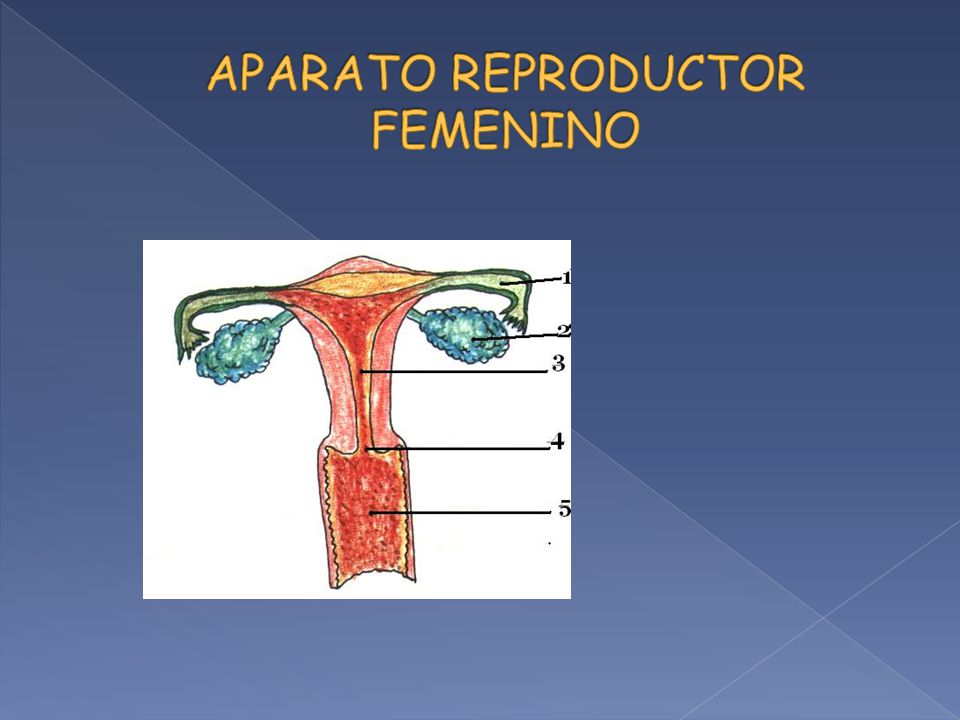 APARATO REPRODUCTOR FEMENINO

1
2
3
4
5